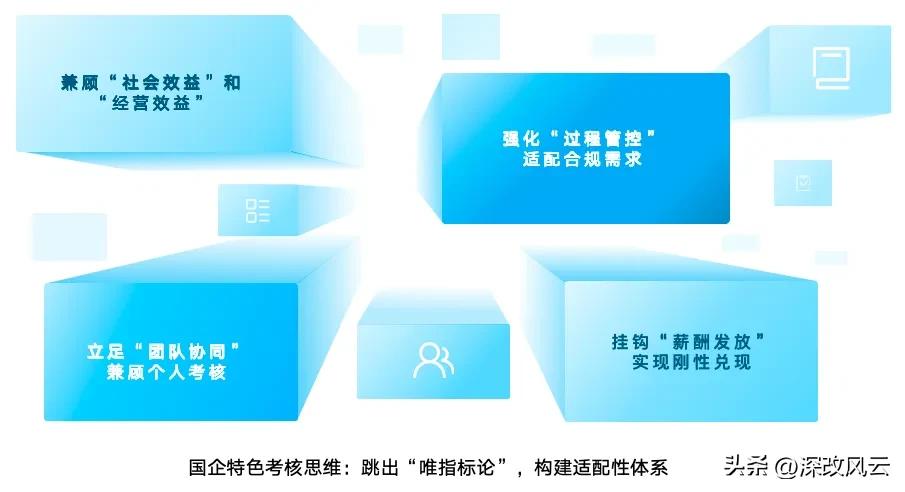 兼顾“社会效益”和“经营效益”

强化“过程管控”适配合规需求

立足“团队协同”兼顾个人考核

挂钩“薪酬发放”实现刚性兑现

国企特色考核思维：跳出“唯指标论”，构建适配性体系

头条 @深改风云